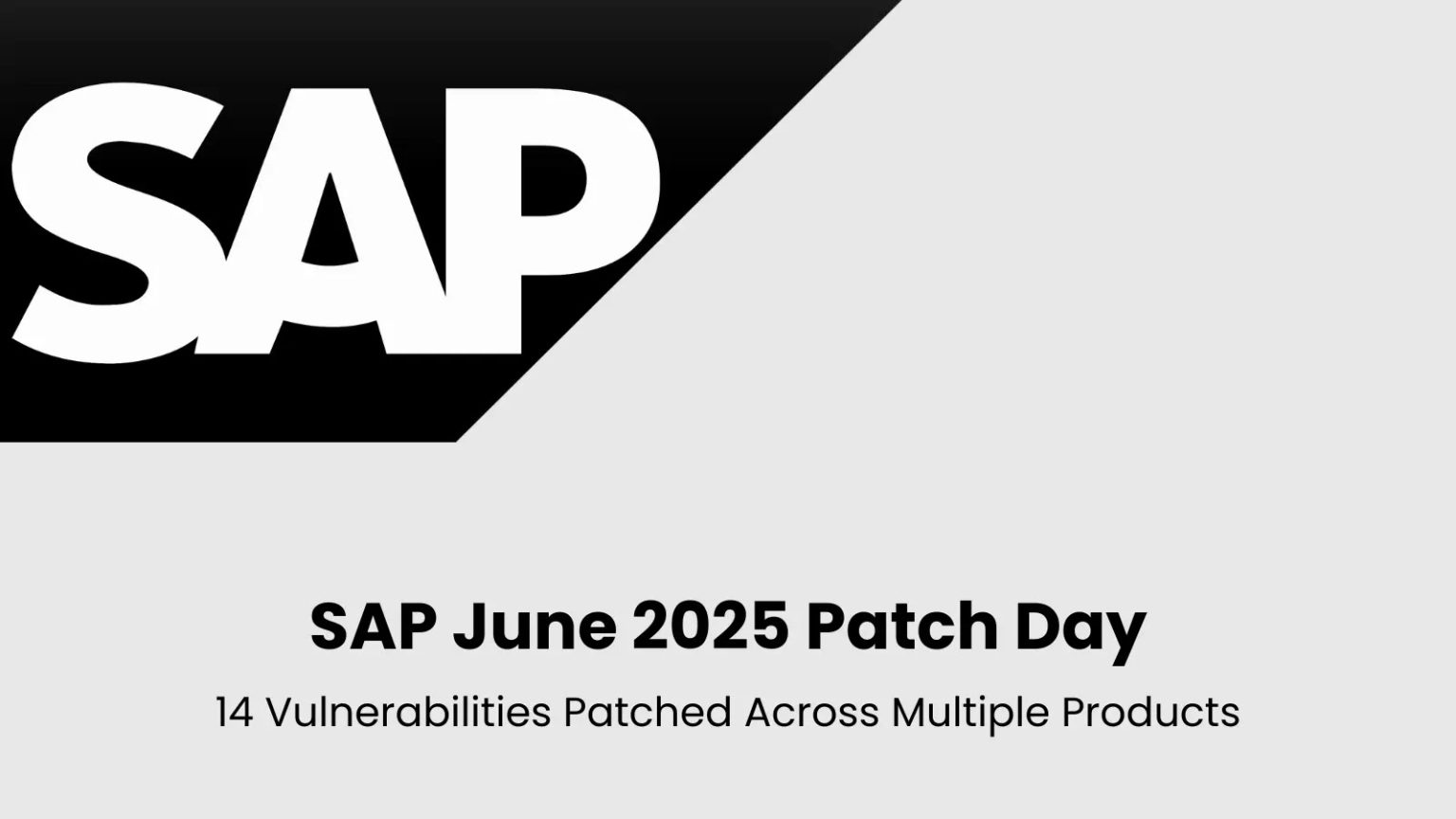 SAP

SAP June 2025 Patch Day

14 Vulnerabilities Patched Across Multiple Products